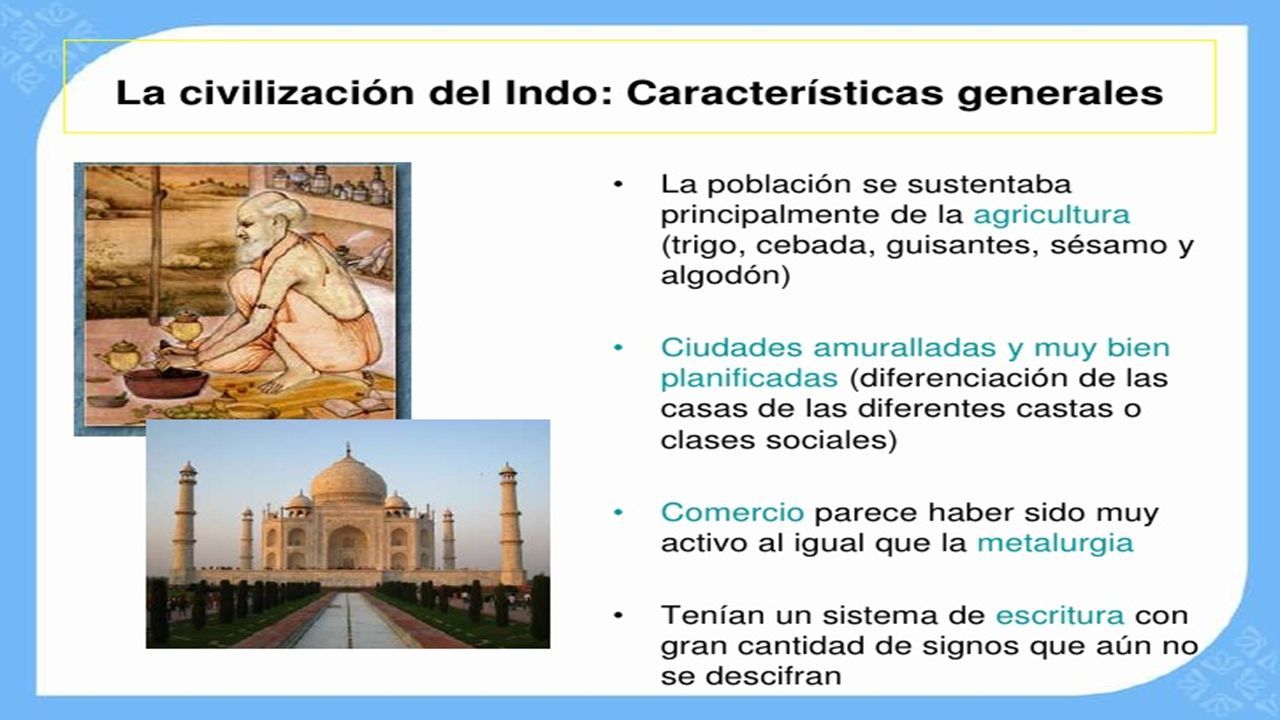 La civilización del Indo: Características generales

• La población se sustentaba principalmente de la agricultura (trigo, cebada, guisantes, sésamo y algodón)

• Ciudades amuralladas y muy bien planificadas (diferenciación de las casas de las diferentes castas o clases sociales)

• Comercio parece haber sido muy activo al igual que la metalurgia

• Tenían un sistema de escritura con gran cantidad de signos que aún no se descifran